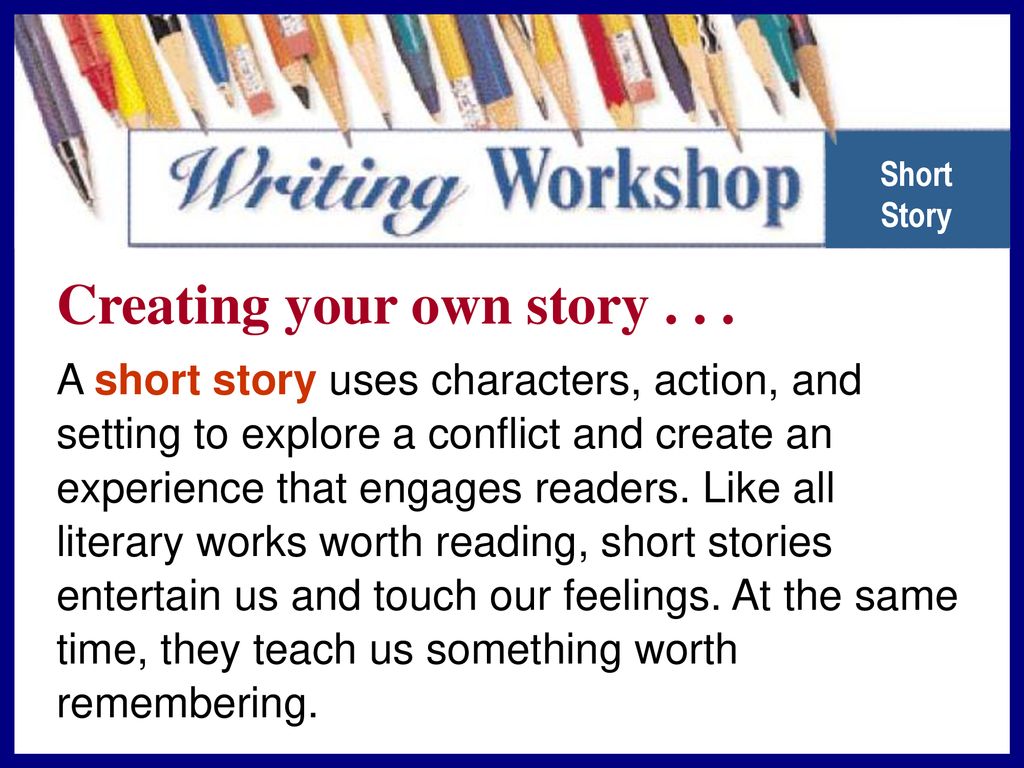 Writing Workshop

Short Story

Creating your own story . . .

A short story uses characters, action, and setting to explore a conflict and create an experience that engages readers. Like all literary works worth reading, short stories entertain us and touch our feelings. At the same time, they teach us something worth remembering.